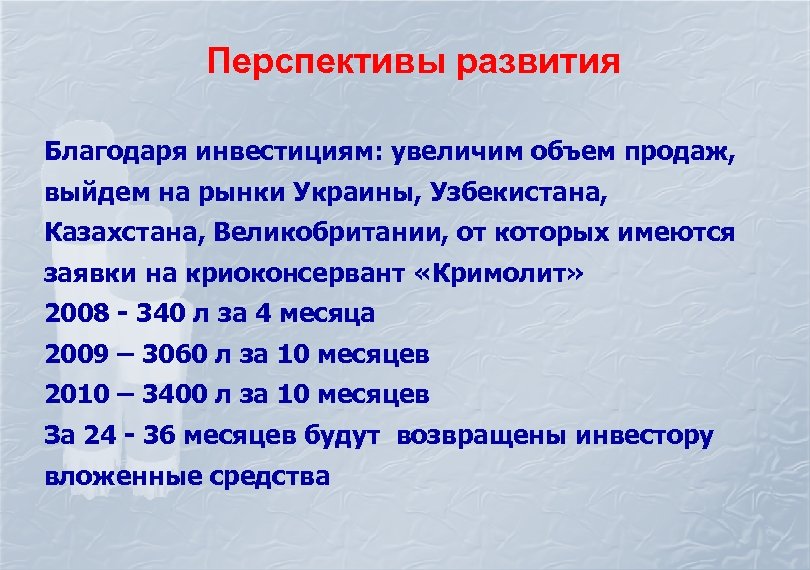 Перспективы развития

Благодаря инвестициям: увеличим объем продаж, выйдем на рынки Украины, Узбекистана, Казахстана, Великобритании, от которых имеются заявки на криоконсервант «Кримолит»
2008 - 340 л за 4 месяца
2009 – 3060 л за 10 месяцев
2010 – 3400 л за 10 месяцев
За 24 - 36 месяцев будут возвращены инвестору вложенные средства